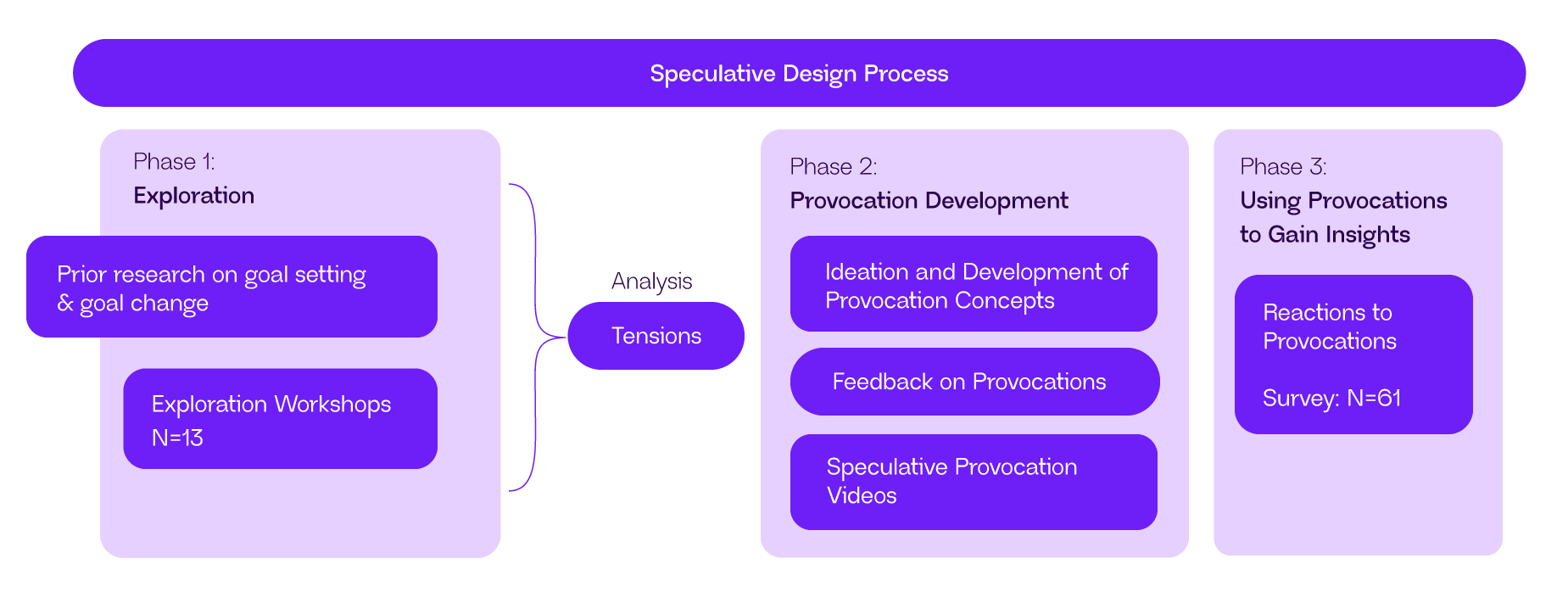 Speculative Design Process

Phase 1:
Exploration

Prior research on goal setting & goal change

Exploration Workshops
N=13

Analysis

Tensions

Phase 2:
Provocation Development

Ideation and Development of Provocation Concepts

Feedback on Provocations

Speculative Provocation Videos

Phase 3:
Using Provocations to Gain Insights

Reactions to Provocations

Survey: N=61